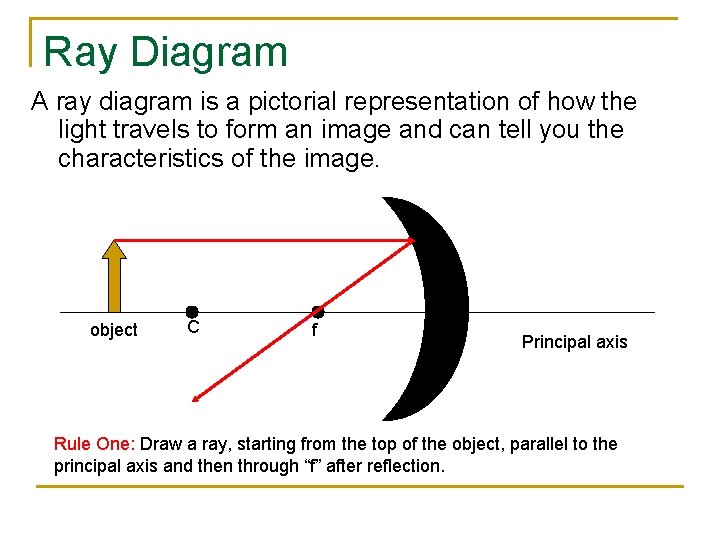 Ray Diagram

A ray diagram is a pictorial representation of how the light travels to form an image and can tell you the characteristics of the image.

object
C
f
Principal axis

Rule One: Draw a ray, starting from the top of the object, parallel to the principal axis and then through “f” after reflection.